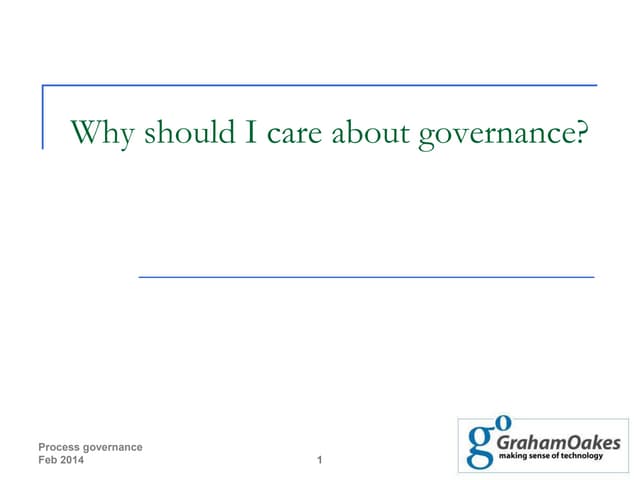 Why should I care about governance?

Process governance
Feb 2014

1

go GrahamOakes
making sense of technology